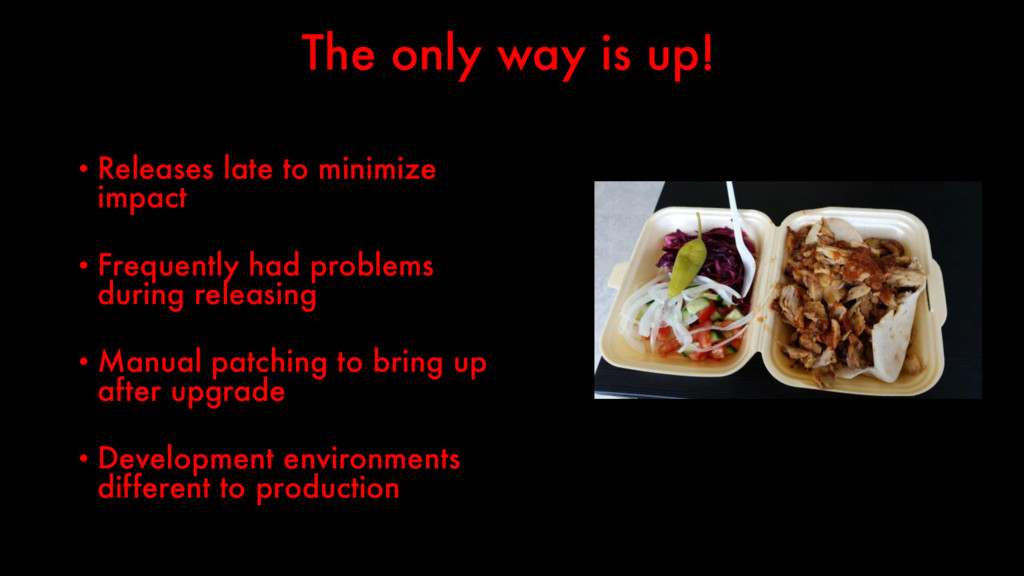 The only way is up!

• Releases late to minimize impact

• Frequently had problems during releasing

• Manual patching to bring up after upgrade

• Development environments different to production